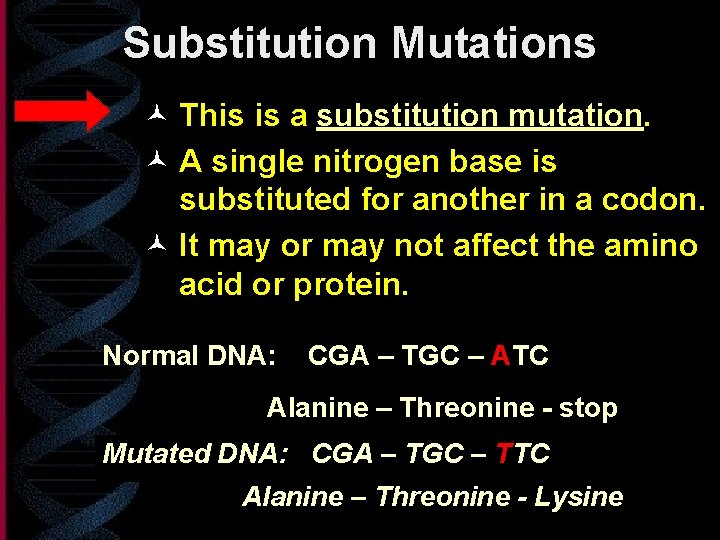 Substitution Mutations

This is a substitution mutation.

A single nitrogen base is substituted for another in a codon.

It may or may not affect the amino acid or protein.

Normal DNA: CGA – TGC – ATC

Alanine – Threonine - stop

Mutated DNA: CGA – TGC – TTC

Alanine – Threonine - Lysine